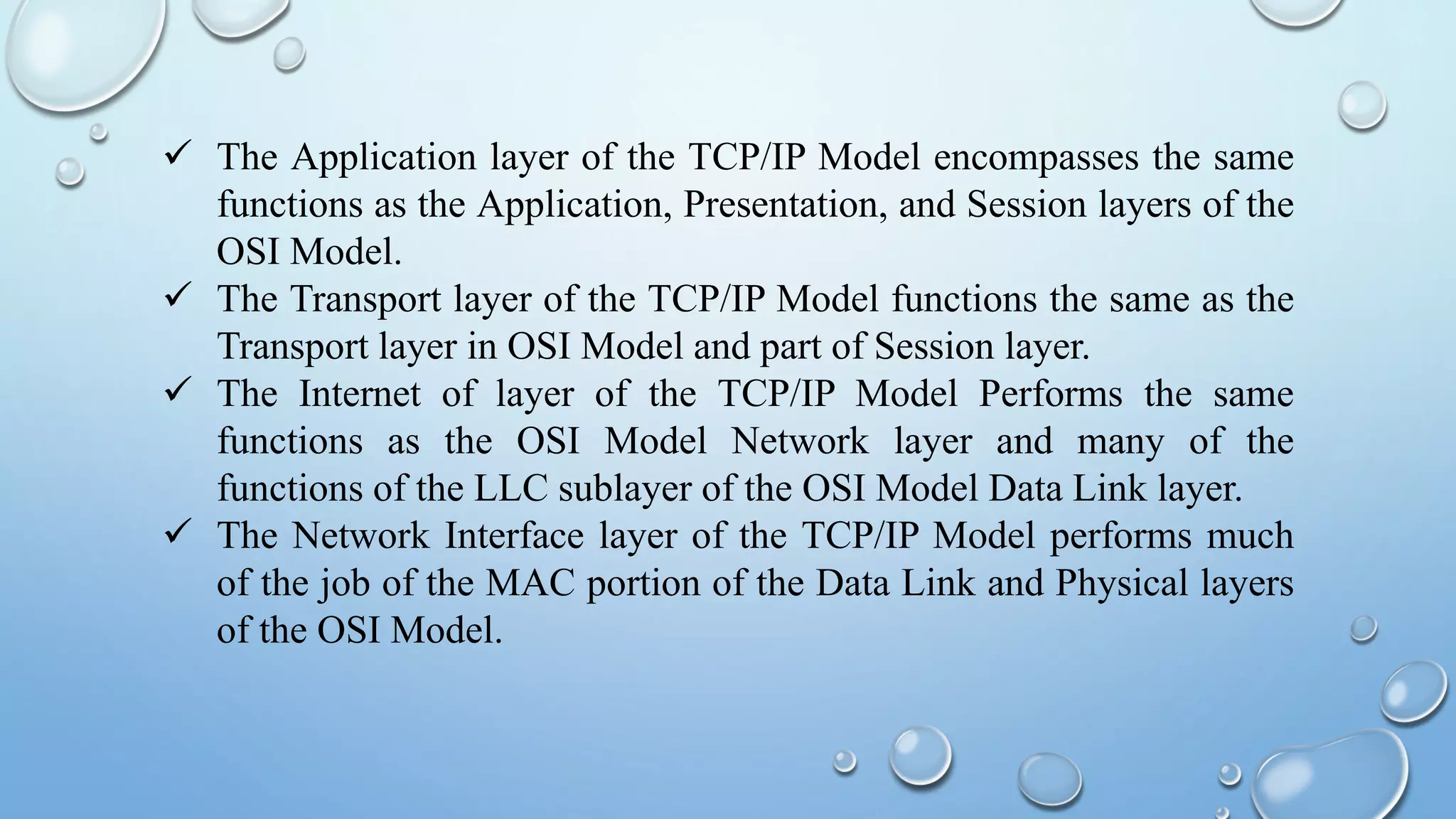 ✓ The Application layer of the TCP/IP Model encompasses the same functions as the Application, Presentation, and Session layers of the OSI Model.
✓ The Transport layer of the TCP/IP Model functions the same as the Transport layer in OSI Model and part of Session layer.
✓ The Internet of layer of the TCP/IP Model Performs the same functions as the OSI Model Network layer and many of the functions of the LLC sublayer of the OSI Model Data Link layer.
✓ The Network Interface layer of the TCP/IP Model performs much of the job of the MAC portion of the Data Link and Physical layers of the OSI Model.